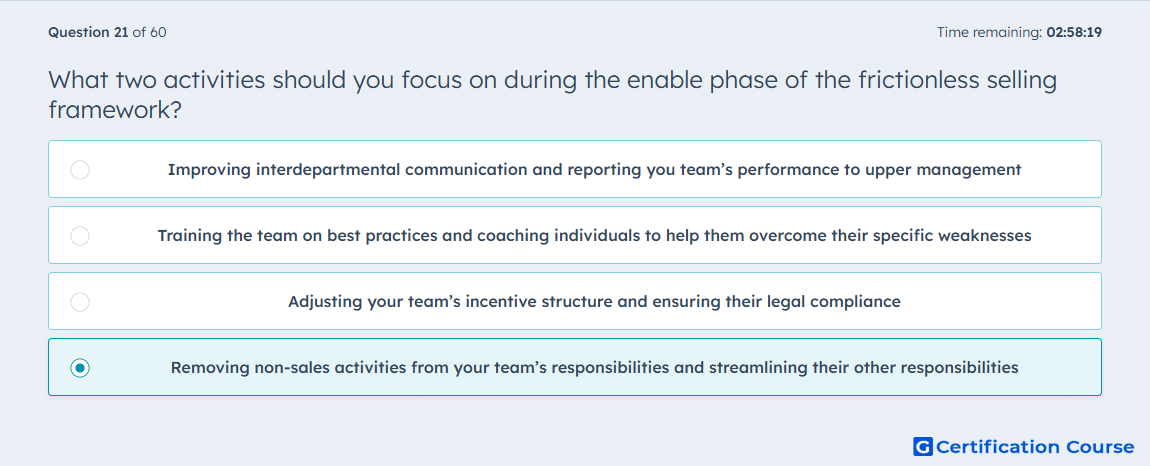 Question 21 of 60

Time remaining: 02:58:19

What two activities should you focus on during the enable phase of the frictionless selling framework?

Improving interdepartmental communication and reporting you team's performance to upper management

Training the team on best practices and coaching individuals to help them overcome their specific weaknesses

Adjusting your team's incentive structure and ensuring their legal compliance

Removing non-sales activities from your team's responsibilities and streamlining their other responsibilities

G Certification Course